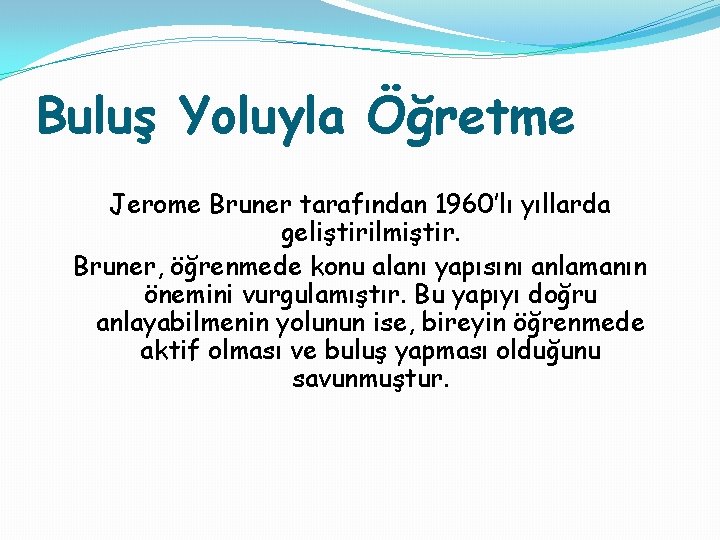 Buluş Yoluyla Öğretme

Jerome Bruner tarafından 1960'lı yıllarda geliştirilmiştir.

Bruner, öğrenmede konu alanı yapısını anlamanın önemini vurgulamıştır. Bu yapıyı doğru anlayabilmenin yolunun ise, bireyin öğrenmede aktif olması ve buluş yapması olduğunu savunmuştur.